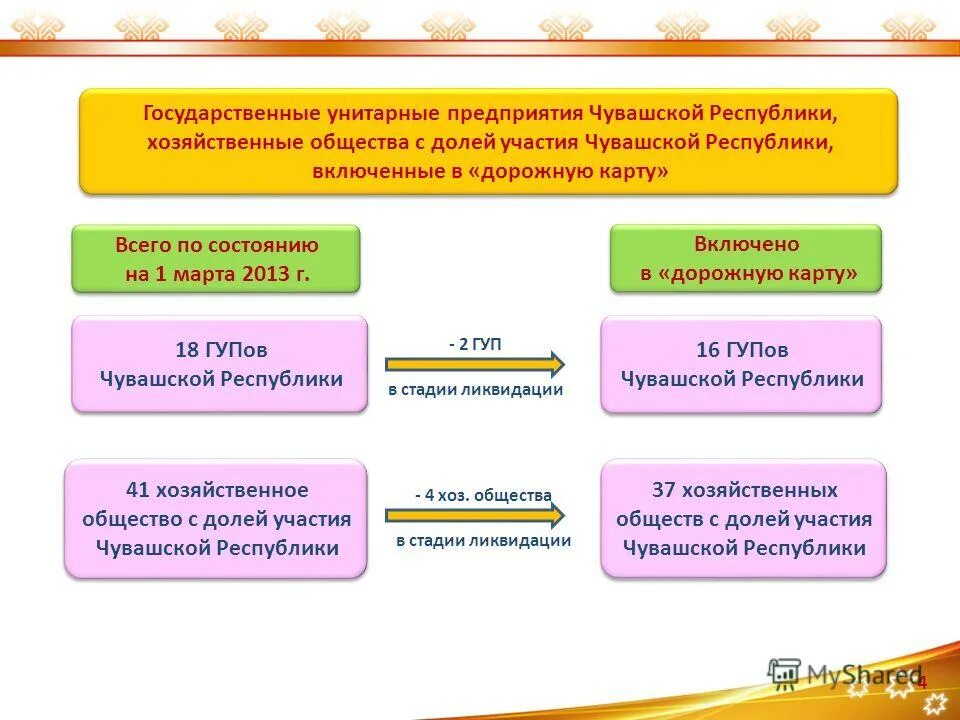 Государственные унитарные предприятия Чувашской Республики, хозяйственные общества с долей участия Чувашской Республики, включенные в «дорожную карту»

Всего по состоянию на 1 марта 2013 г.

Включено в «дорожную карту»

18 ГУПов Чувашской Республики

- 2 ГУП

в стадии ликвидации

16 ГУПов Чувашской Республики

41 хозяйственное общество с долей участия Чувашской Республики

- 4 хоз. общества

в стадии ликвидации

37 хозяйственных обществ с долей участия Чувашской Республики

MyShared

4